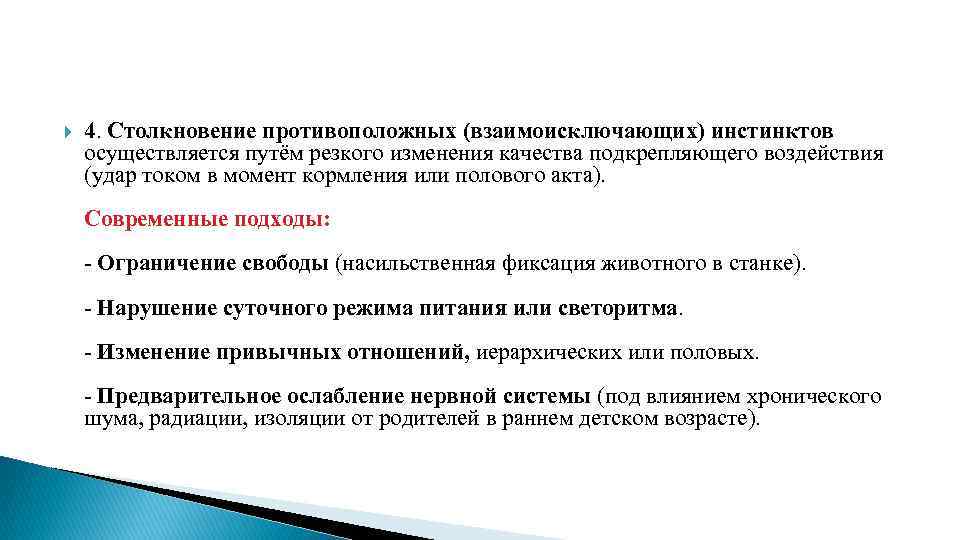 4. Столкновение противоположных (взаимоисключающих) инстинктов осуществляется путём резкого изменения качества подкрепляющего воздействия (удар током в момент кормления или полового акта).

Современные подходы:

- Ограничение свободы (насильственная фиксация животного в станке).

- Нарушение суточного режима питания или светоритма.

- Изменение привычных отношений, иерархических или половых.

- Предварительное ослабление нервной системы (под влиянием хронического шума, радиации, изоляции от родителей в раннем детском возрасте).